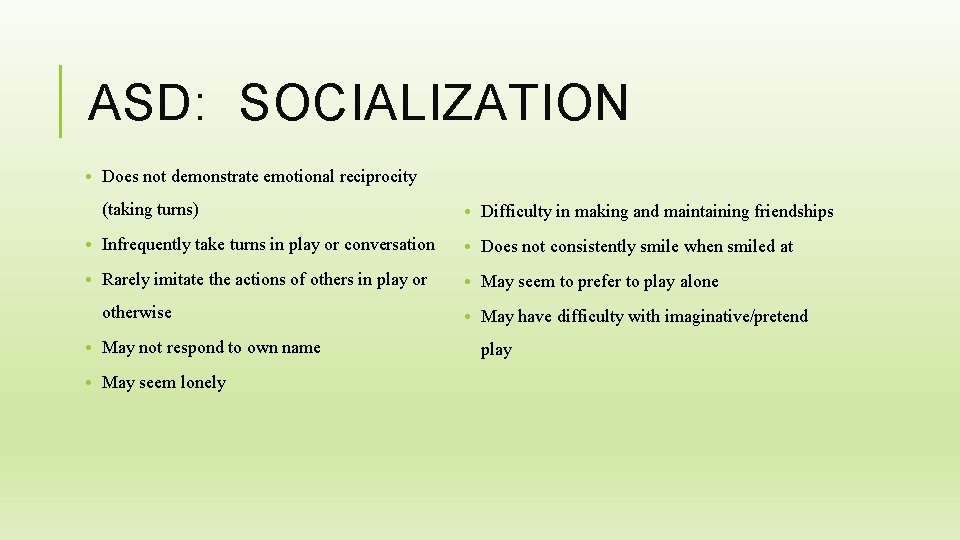 ASD: SOCIALIZATION

• Does not demonstrate emotional reciprocity (taking turns)
• Infrequently take turns in play or conversation
• Rarely imitate the actions of others in play or otherwise
• May not respond to own name
• May seem lonely

• Difficulty in making and maintaining friendships
• Does not consistently smile when smiled at
• May seem to prefer to play alone
• May have difficulty with imaginative/pretend play